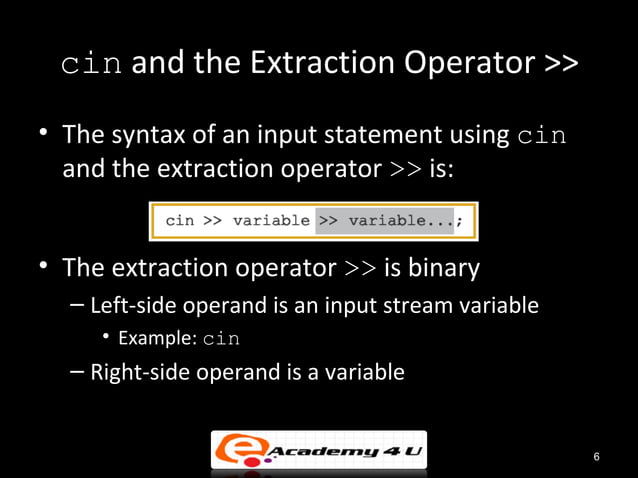 cin and the Extraction Operator >>

• The syntax of an input statement using cin and the extraction operator >> is:

cin >> variable >> variable...;

• The extraction operator >> is binary
– Left-side operand is an input stream variable
• Example: cin
– Right-side operand is a variable

e Academy 4 U

6